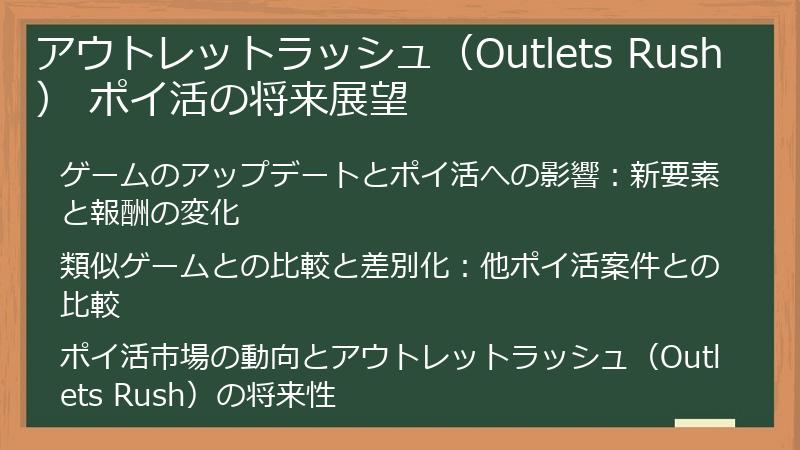 アウトレットラッシュ（Outlets Rush） ポイ活の将来展望

ゲームのアップデートとポイ活への影響：新要素と報酬の変化

類似ゲームとの比較と差別化：他ポイ活案件との比較

ポイ活市場の動向とアウトレットラッシュ（Outlets Rush）の将来性